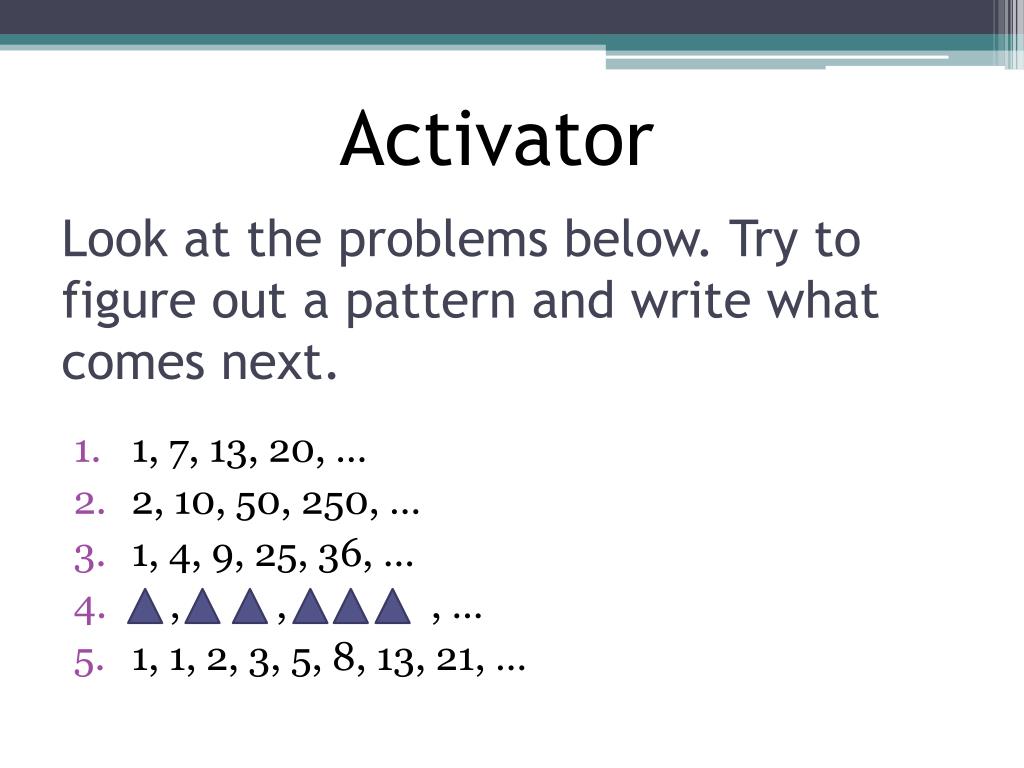 Activator

Look at the problems below. Try to figure out a pattern and write what comes next.

1. 1, 7, 13, 20, …
2. 2, 10, 50, 250, …
3. 1, 4, 9, 25, 36, …
4. , , , …
5. 1, 1, 2, 3, 5, 8, 13, 21, …